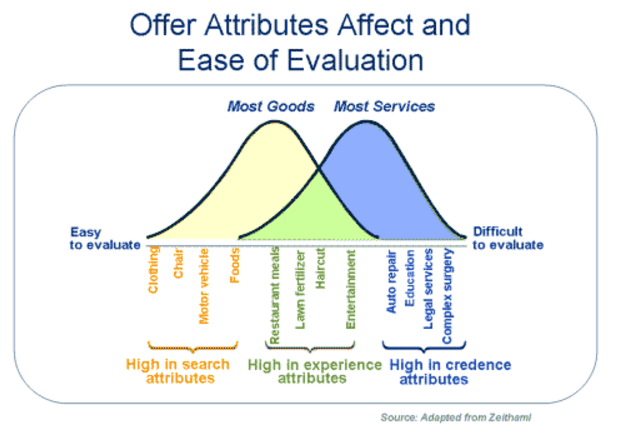 Offer Attributes Affect and Ease of Evaluation

Most Goods

Most Services

Easy to evaluate

Difficult to evaluate

Clothing

Chair

Motor vehicle

Foods

Restaurant meals

Lawn fertilizer

Haircut

Entertainment

Auto repair

Education

Legal services

Complex surgery

High in search attributes

High in experience attributes

High in credence attributes

Source: Adapted from Zeithaml